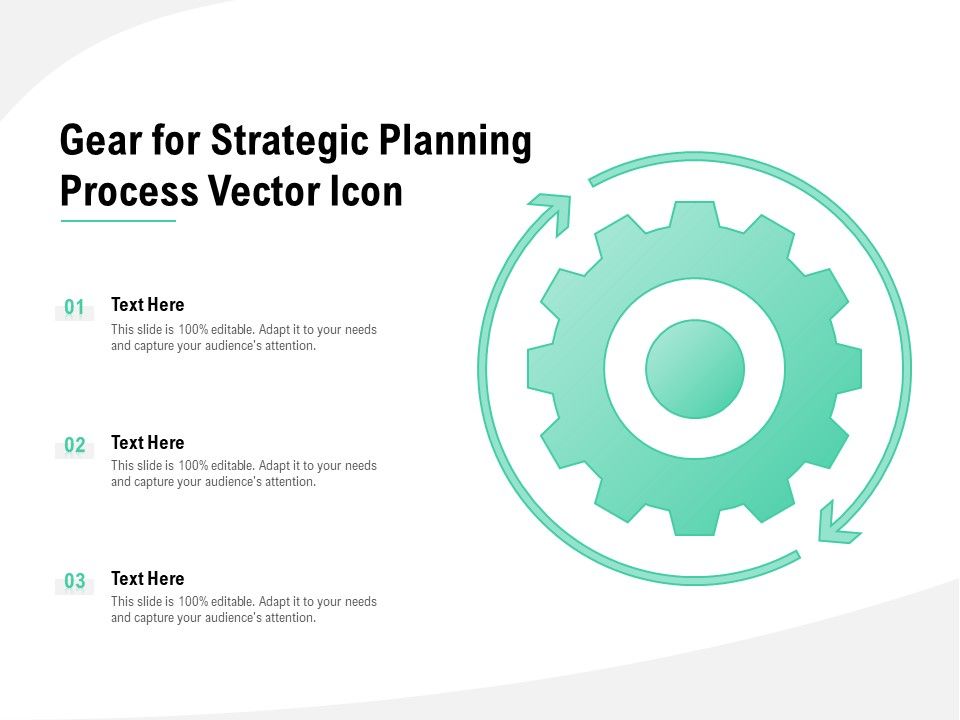 Gear for Strategic Planning Process Vector Icon

01
Text Here
This slide is 100% editable. Adapt it to your needs and capture your audience's attention.

02
Text Here
This slide is 100% editable. Adapt it to your needs and capture your audience's attention.

03
Text Here
This slide is 100% editable. Adapt it to your needs and capture your audience's attention.